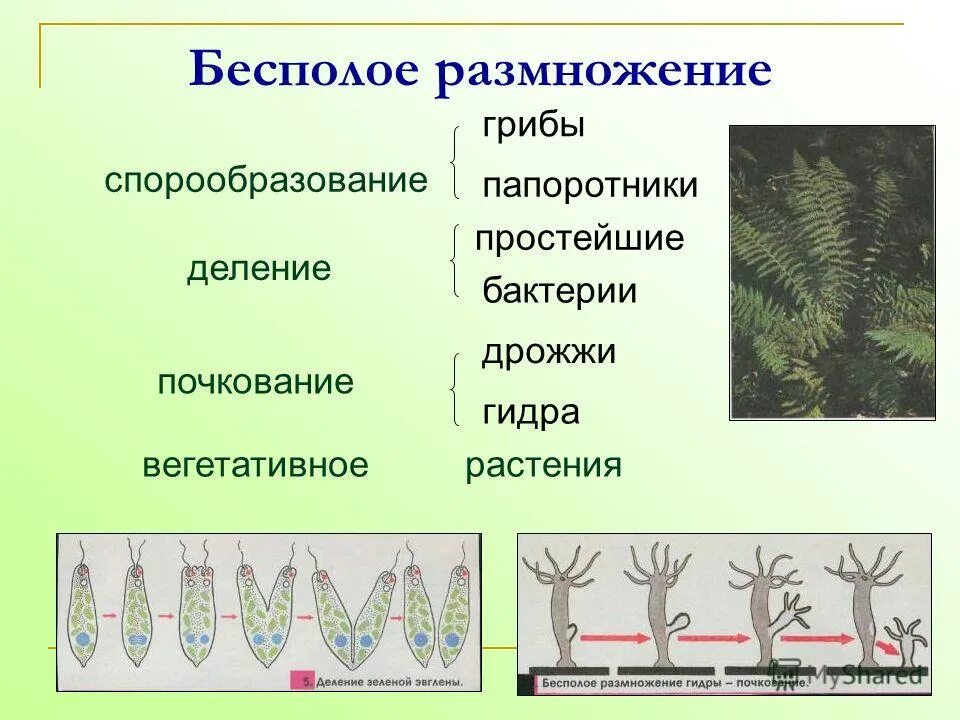 Бесполое размножение

спорообразование
грибы
папоротники

деление
простейшие
бактерии

почкование
дрожжи
гидра

вегетативное
растения

5. Деление зеленой эвглены.

Бесполое размножение гидры – почкование.

MyShared